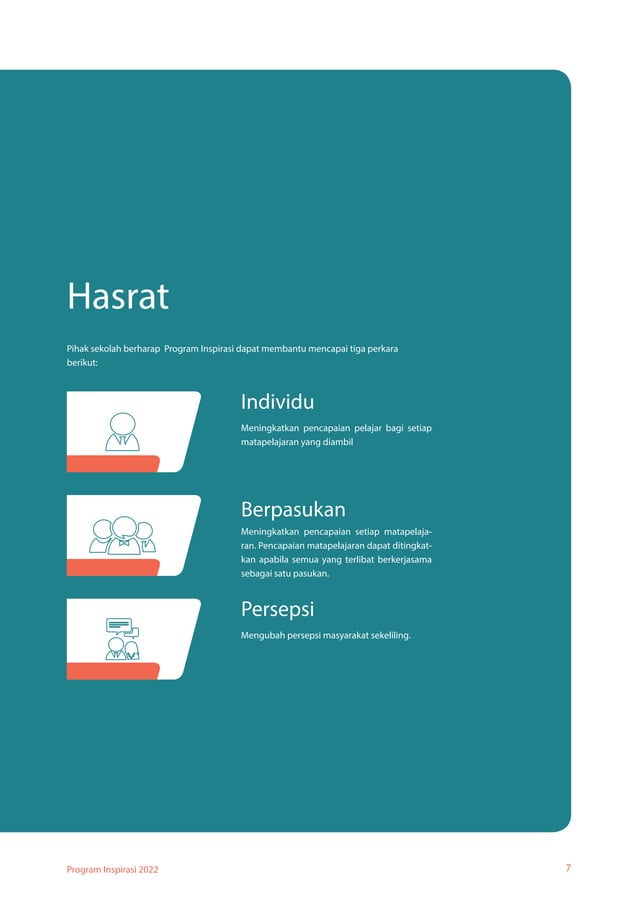 Hasrat

Pihak sekolah berharap Program Inspirasi dapat membantu mencapai tiga perkara berikut:

Individu

Meningkatkan pencapaian pelajar bagi setiap matapelajaran yang diambil

Berpasukan

Meningkatkan pencapaian setiap matapelajaran. Pencapaian matapelajaran dapat ditingkatkan apabila semua yang terlibat berkerjasama sebagai satu pasukan.

Persepsi

Mengubah persepsi masyarakat sekeliling.

Program Inspirasi 2022

7